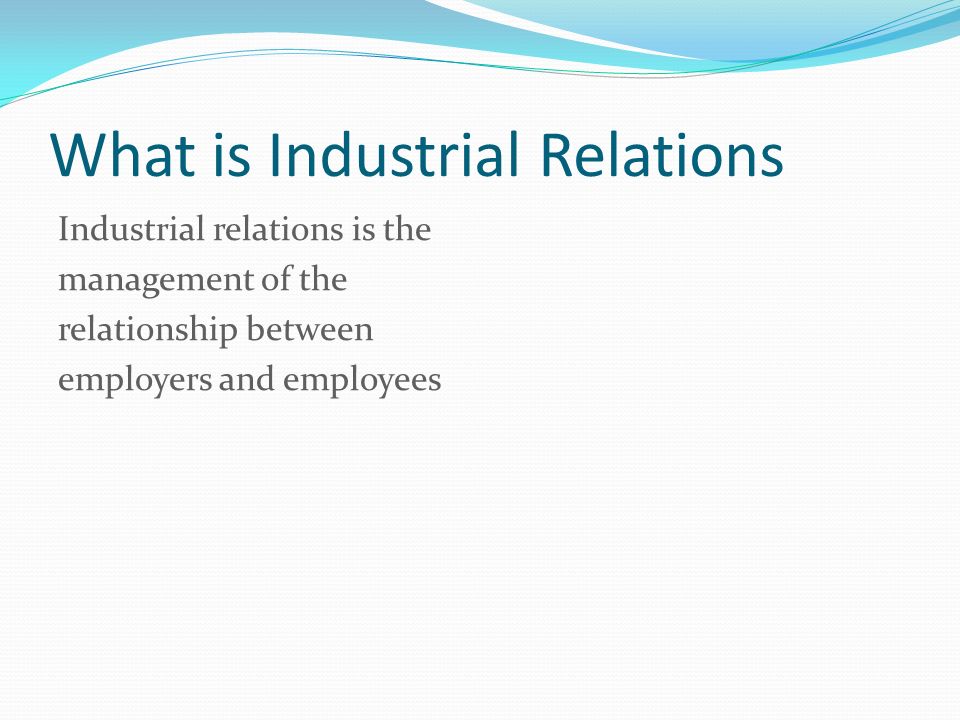 What is Industrial Relations

Industrial relations is the management of the relationship between employers and employees